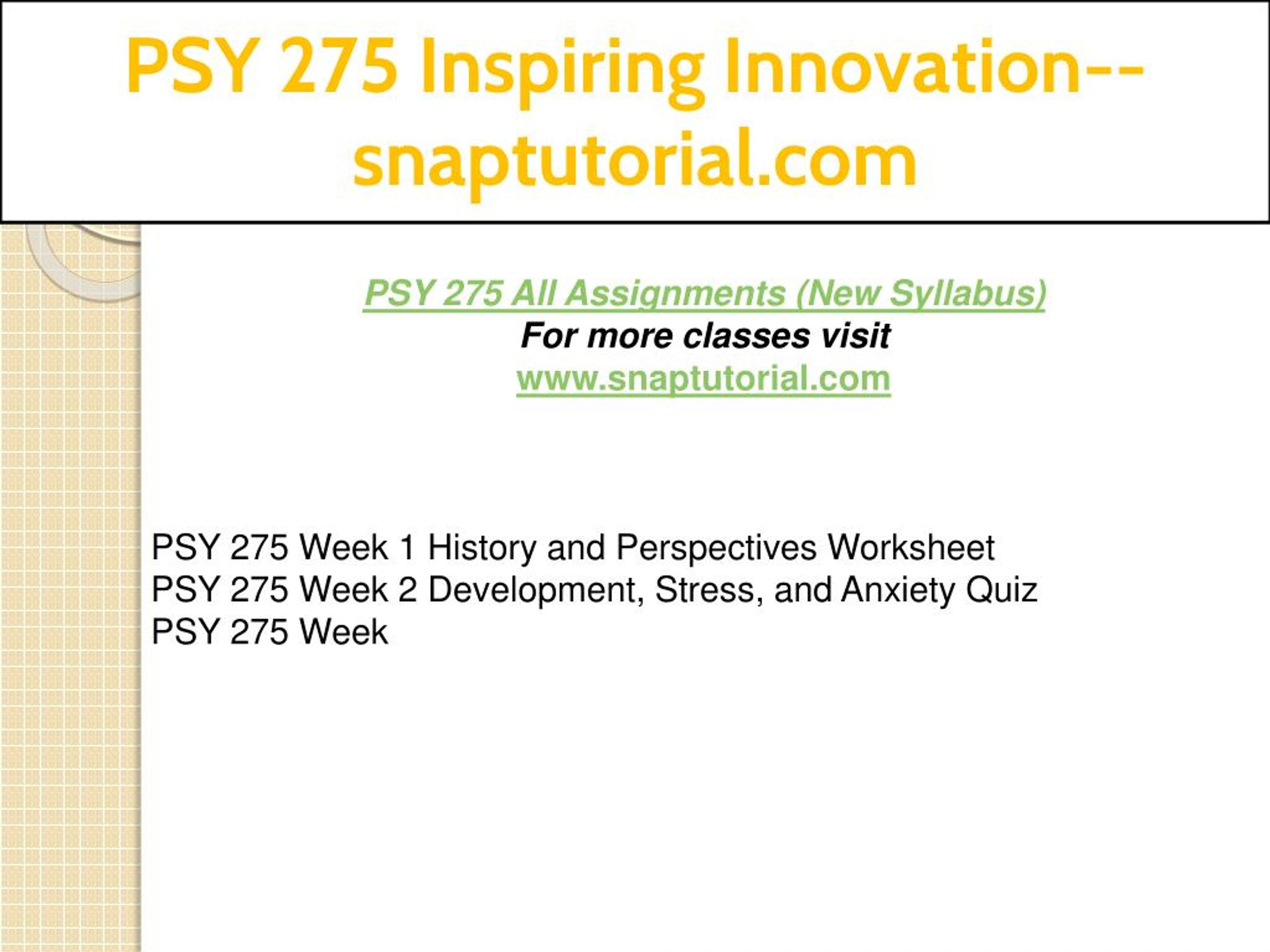 PSY 275 Inspiring Innovation--snaptutorial.com

PSY 275 All Assignments (New Syllabus)
For more classes visit
www.snaptutorial.com

PSY 275 Week 1 History and Perspectives Worksheet
PSY 275 Week 2 Development, Stress, and Anxiety Quiz
PSY 275 Week